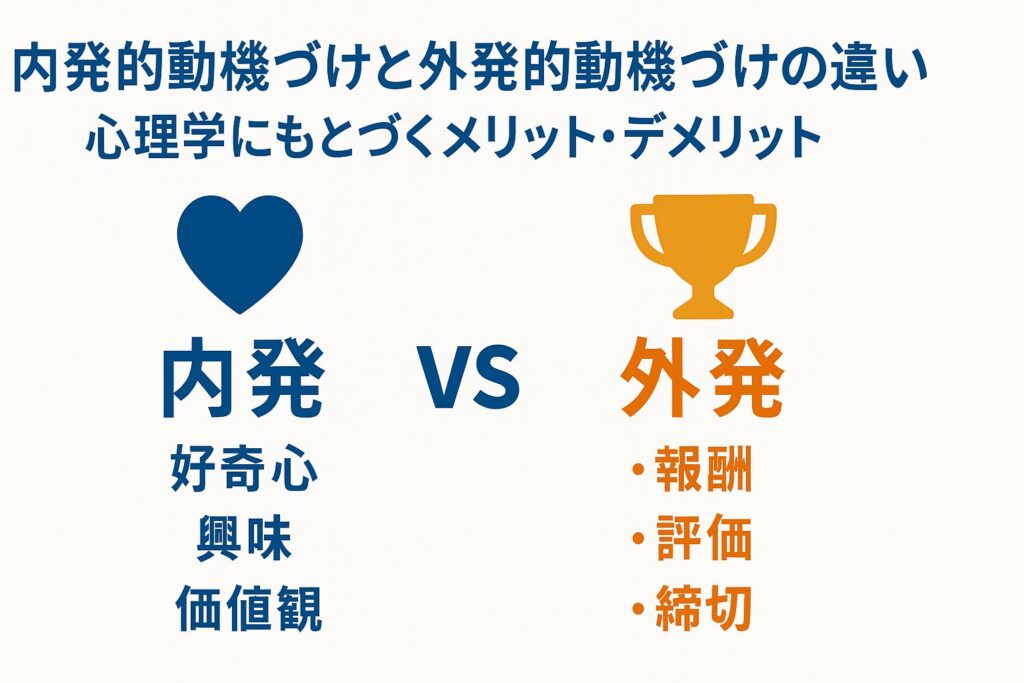 内発的動機づけと外発的動機づけの違い
心理学にもとづくメリット・デメリット

内発
好奇心
興味
価値観

VS

外発
・報酬
・評価
・締切